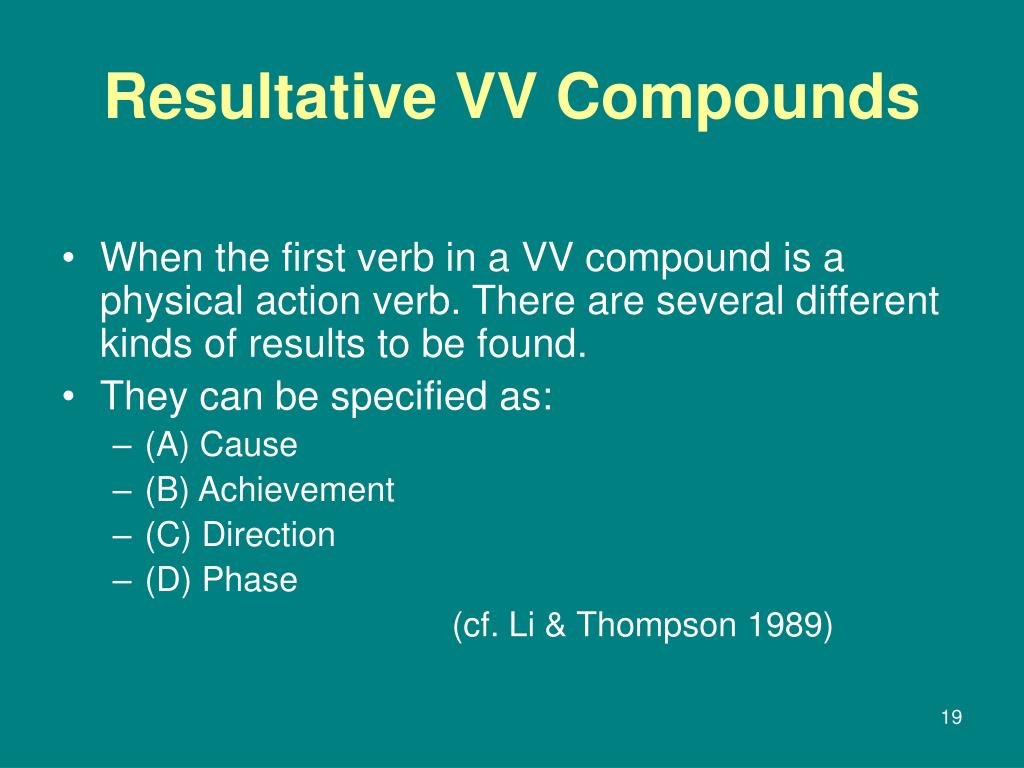 Resultative VV Compounds

• When the first verb in a VV compound is a physical action verb. There are several different kinds of results to be found.

• They can be specified as:
– (A) Cause
– (B) Achievement
– (C) Direction
– (D) Phase

(cf. Li & Thompson 1989)

19